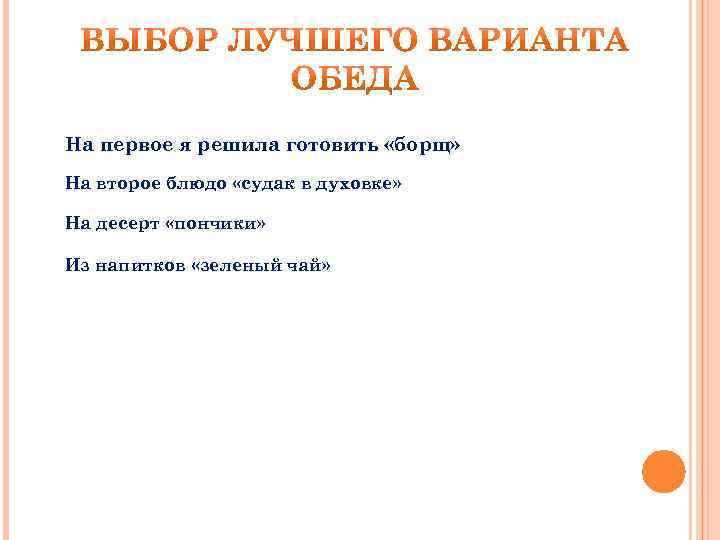 ВЫБОР ЛУЧШЕГО ВАРИАНТА ОБЕДА

На первое я решила готовить «борщ»

На второе блюдо «судак в духовке»

На десерт «пончики»

Из напитков «зеленый чай»